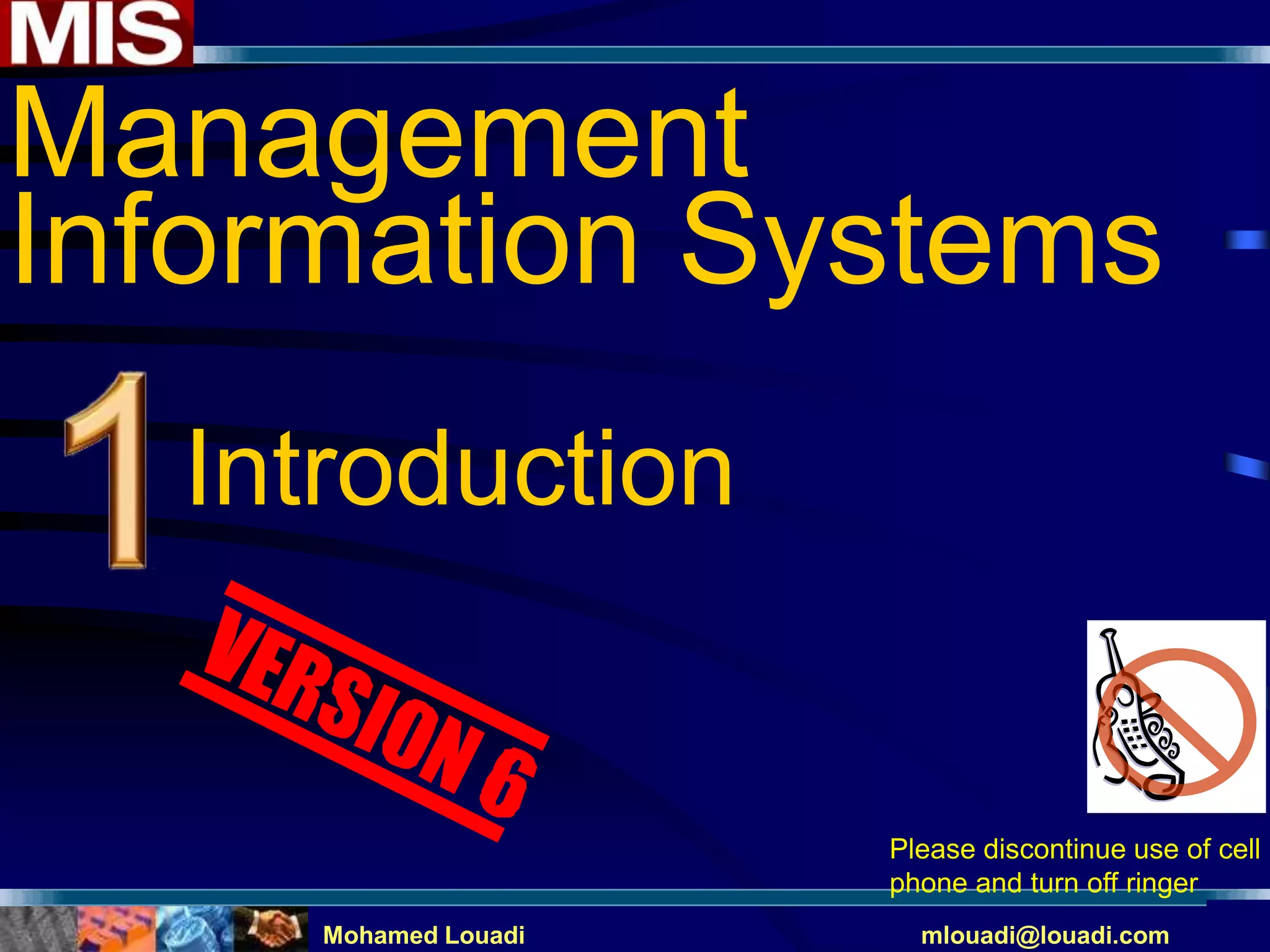 MIS

Management Information Systems

1 Introduction

VERSION 6

Please discontinue use of cell phone and turn off ringer

Mohamed Louadi

mlouadi@louadi.com